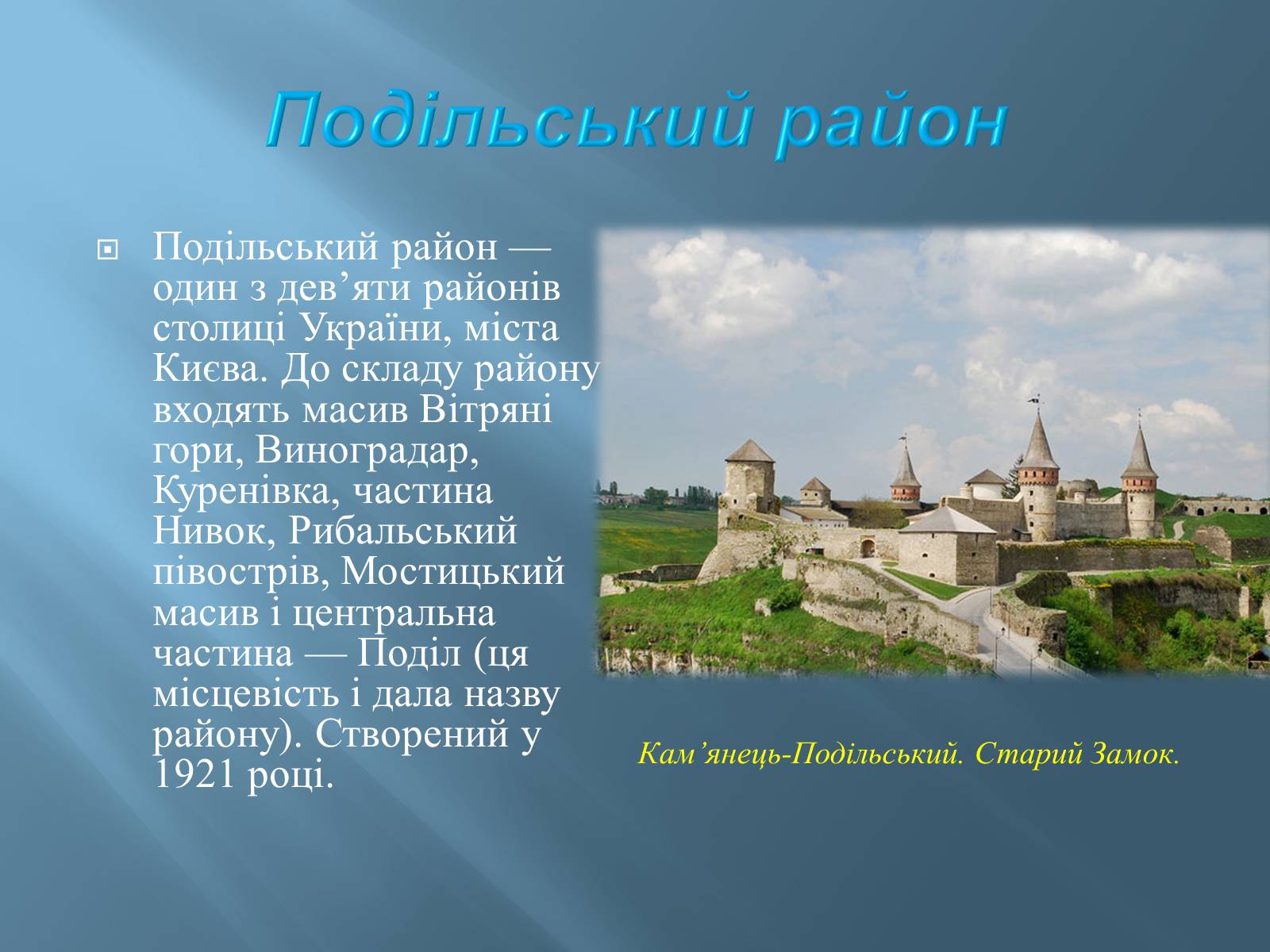 Подільський район

Подільський район — один з дев’яти районів столиці України, міста Києва. До складу району входять масив Вітряні гори, Виноградар, Куренівка, частина Нивок, Рибальський півострів, Мостицький масив і центральна частина — Поділ (ця місцевість і дала назву району). Створений у 1921 році.

Кам’янець-Подільський. Старий Замок.